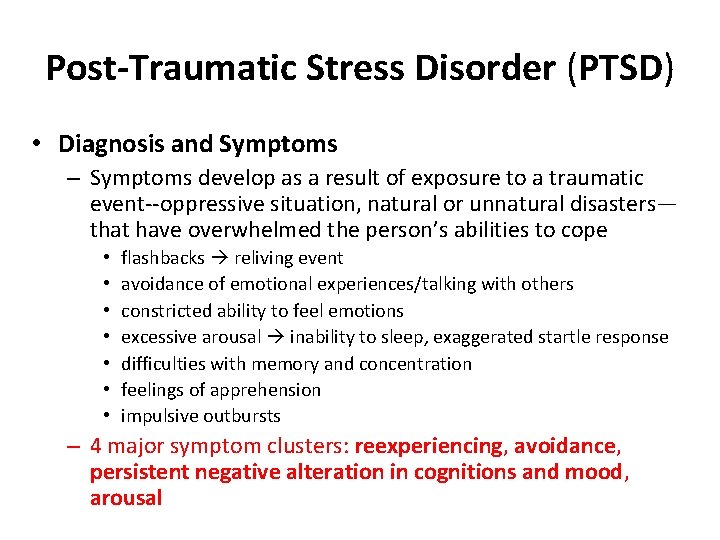 Post-Traumatic Stress Disorder (PTSD)

• Diagnosis and Symptoms

– Symptoms develop as a result of exposure to a traumatic event--oppressive situation, natural or unnatural disasters—that have overwhelmed the person's abilities to cope

• flashbacks → reliving event
• avoidance of emotional experiences/talking with others
• constricted ability to feel emotions
• excessive arousal → inability to sleep, exaggerated startle response
• difficulties with memory and concentration
• feelings of apprehension
• impulsive outbursts

– 4 major symptom clusters: reexperiencing, avoidance, persistent negative alteration in cognitions and mood, arousal